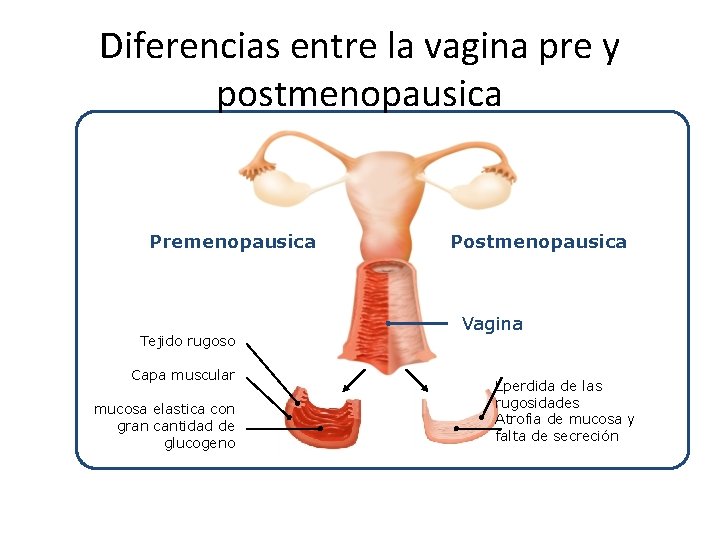 Diferencias entre la vagina pre y postmenopausica

Premenopausica

Postmenopausica

Vagina

Tejido rugoso

Capa muscular

mucosa elastica con gran cantidad de glucogeno

perdida de las rugosidades

Atrofia de mucosa y falta de secreción